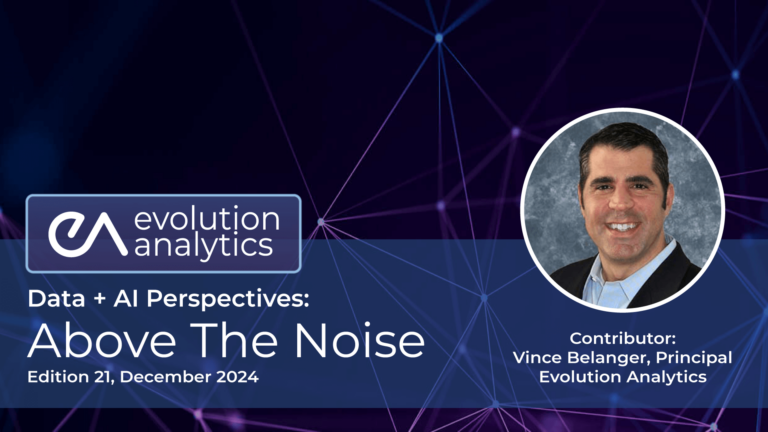 ea evolution analytics

Data + AI Perspectives:
Above The Noise
Edition 21, December 2024

Contributor:
Vince Belanger, Principal
Evolution Analytics